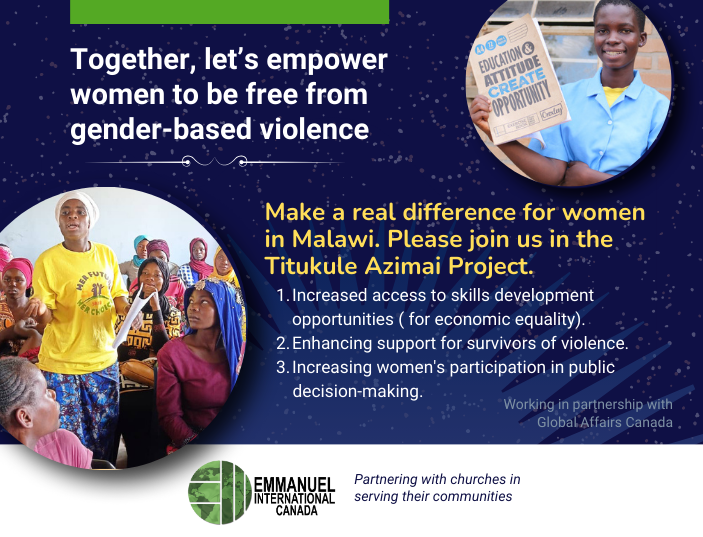 Together, let's empower women to be free from gender-based violence

EDUCATION & ATTITUDE CREATE OPPORTUNITY

HER FUTURE HER CHOICE

Make a real difference for women in Malawi. Please join us in the Titukule Azimai Project.

1. Increased access to skills development opportunities ( for economic equality).
2. Enhancing support for survivors of violence.
3. Increasing women's participation in public decision-making.

Working in partnership with Global Affairs Canada

EMMANUEL INTERNATIONAL CANADA

Partnering with churches in serving their communities